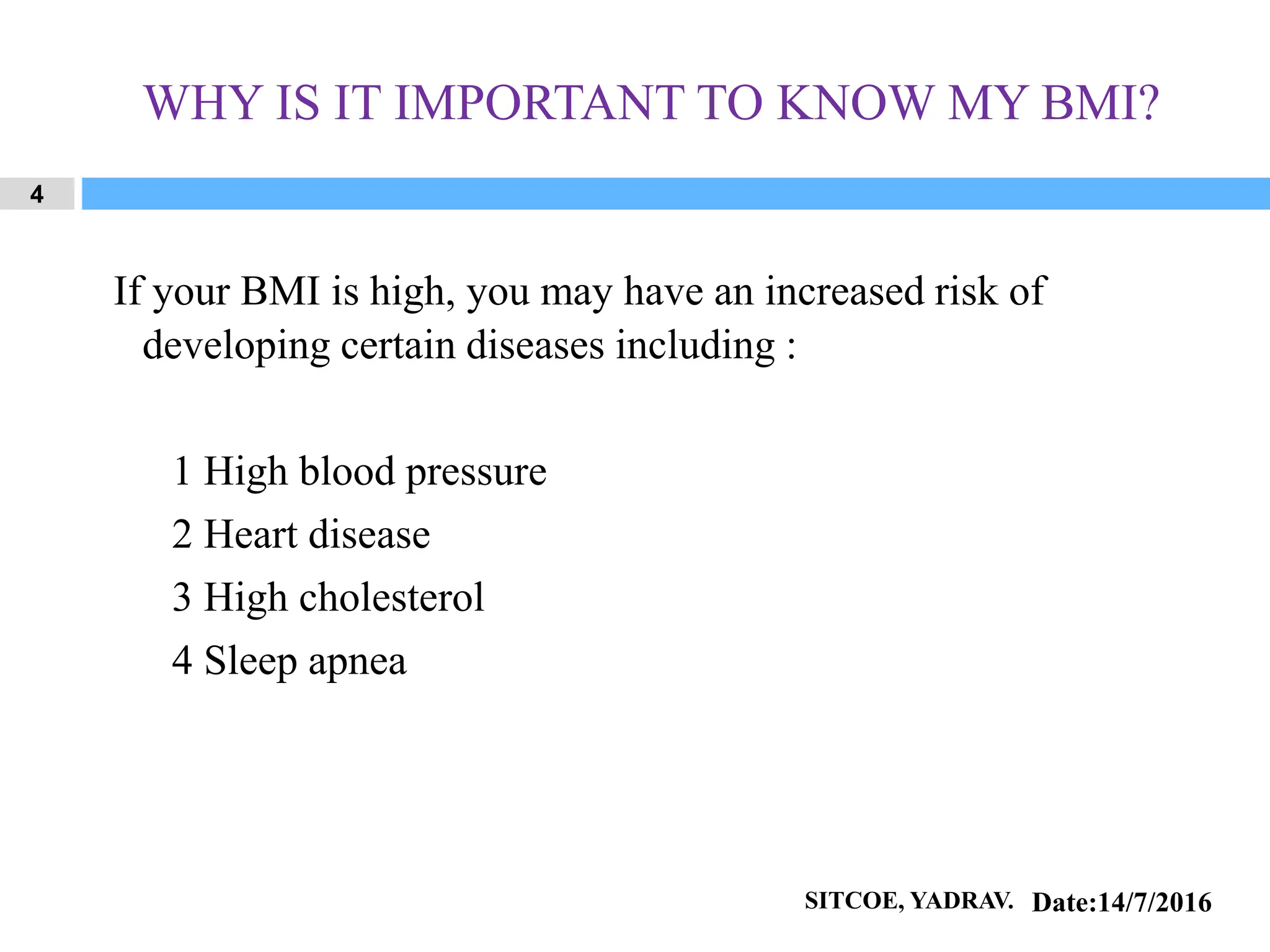 WHY IS IT IMPORTANT TO KNOW MY BMI?

4

If your BMI is high, you may have an increased risk of developing certain diseases including :

1 High blood pressure
2 Heart disease
3 High cholesterol
4 Sleep apnea

SITCOE, YADRAV. Date:14/7/2016